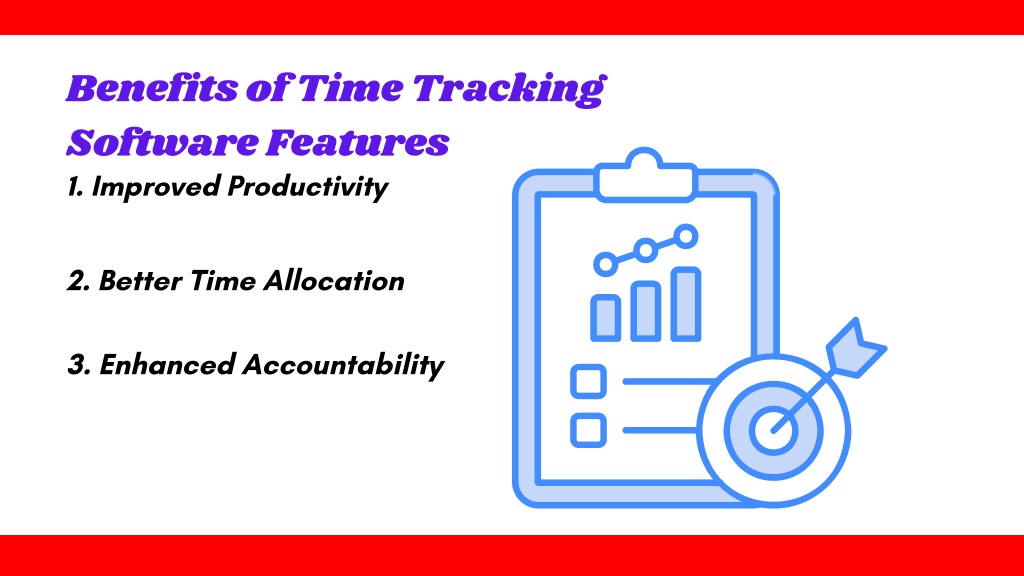 Benefits of Time Tracking Software Features

1. Improved Productivity

2. Better Time Allocation

3. Enhanced Accountability